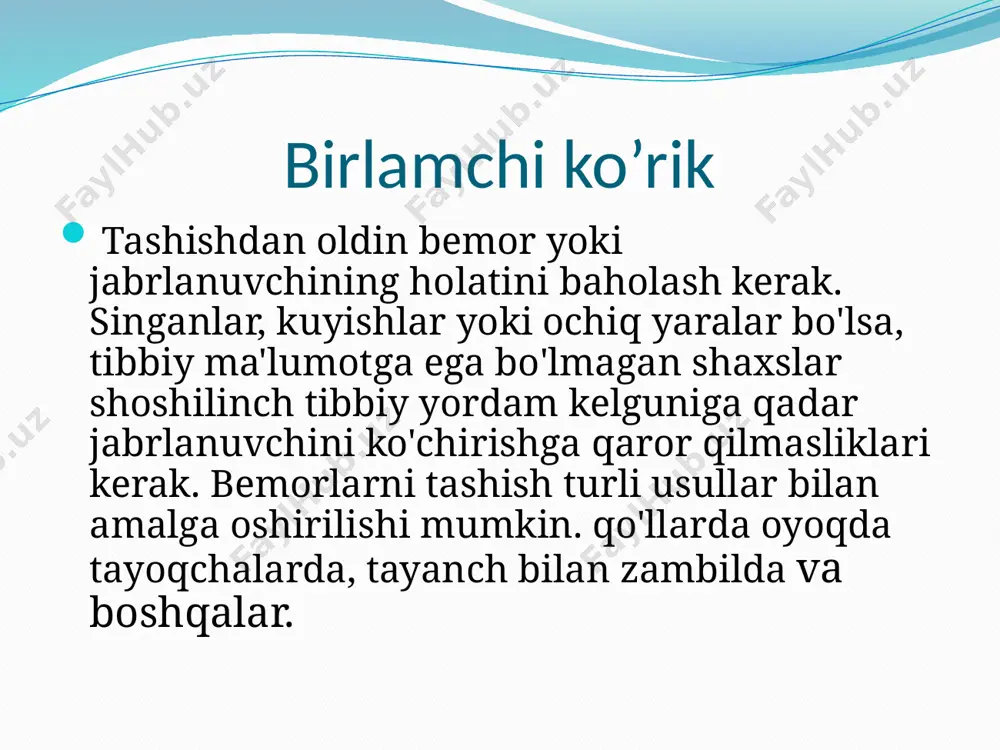 FaylHub.uz FaylHub.uz FaylHub.uz

Birlamchi ko’rik

Tashishdan oldin bemor yoki jabrlanuvchining holatini baholash kerak. Singanlar, kuyishlar yoki ochiq yaralar bo'lsa, tibbiy ma'lumotga ega bo'lmagan shaxslar shoshilinch tibbiy yordam kelguniga qadar jabrlanuvchini ko'chirishga qaror qilmasliklari kerak. Bemorlarni tashish turli usullar bilan amalga oshirilishi mumkin. qo'llarda oyoqda tayoqchalarda, tayanch bilan zambilda va boshqalar.

FaylHub.uz FaylHub.uz FaylHub.uz